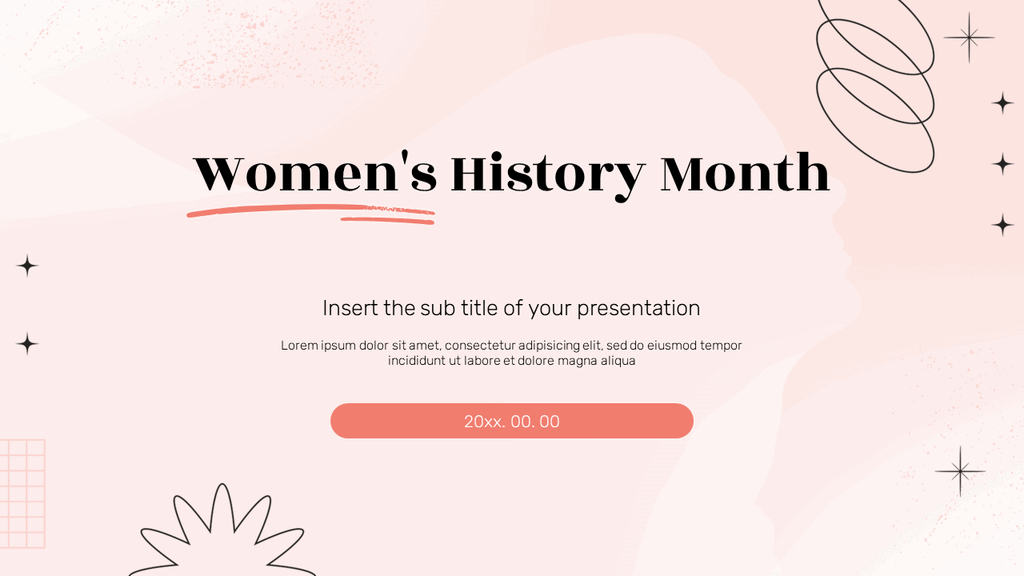 Women's History Month

Insert the sub title of your presentation

Lorem ipsum dolor sit amet, consectetur adipisicing elit, sed do eiusmod tempor incididunt ut labore et dolore magna aliqua

20xx. 00. 00